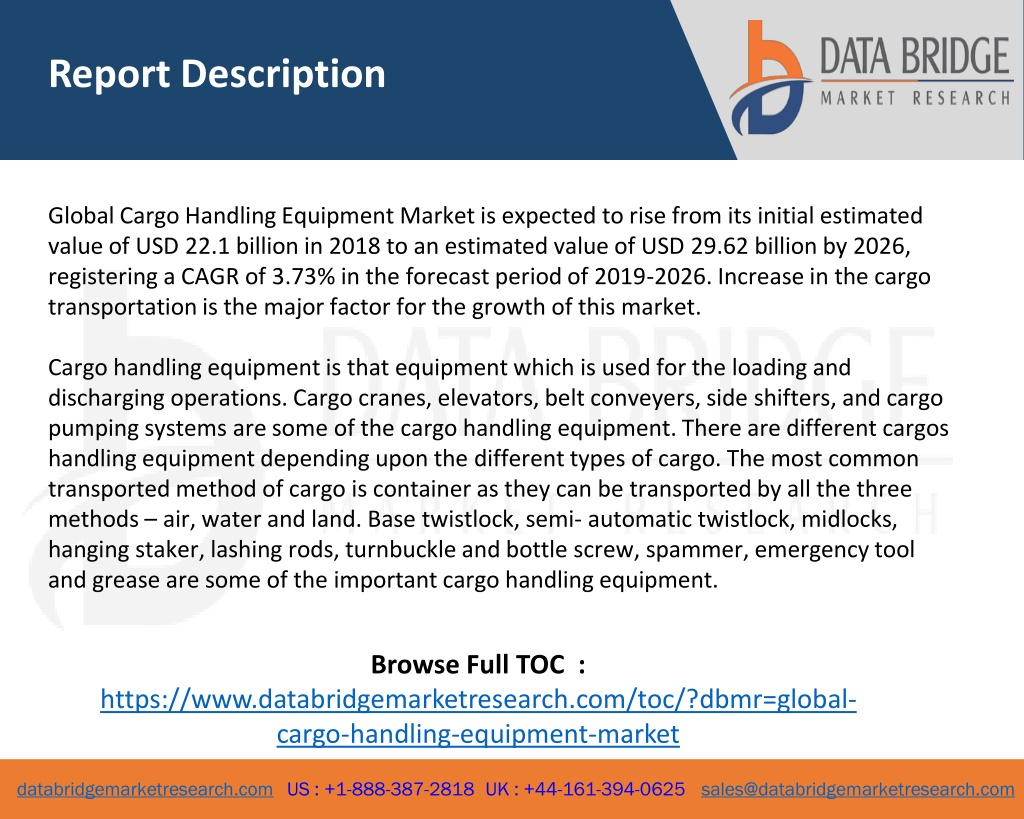 Report Description

DATA BRIDGE
MARKET RESEARCH

Global Cargo Handling Equipment Market is expected to rise from its initial estimated value of USD 22.1 billion in 2018 to an estimated value of USD 29.62 billion by 2026, registering a CAGR of 3.73% in the forecast period of 2019-2026. Increase in the cargo transportation is the major factor for the growth of this market.

Cargo handling equipment is that equipment which is used for the loading and discharging operations. Cargo cranes, elevators, belt conveyers, side shifters, and cargo pumping systems are some of the cargo handling equipment. There are different cargos handling equipment depending upon the different types of cargo. The most common transported method of cargo is container as they can be transported by all the three methods – air, water and land. Base twistlock, semi- automatic twistlock, midlocks, hanging staker, lashing rods, turnbuckle and bottle screw, spammer, emergency tool and grease are some of the important cargo handling equipment.

Browse Full TOC :
https://www.databridgemarketresearch.com/toc/?dbmr=global-cargo-handling-equipment-market

databridgemarketresearch.com US : +1-888-387-2818 UK : +44-161-394-0625 sales@databridgemarketresearch.com